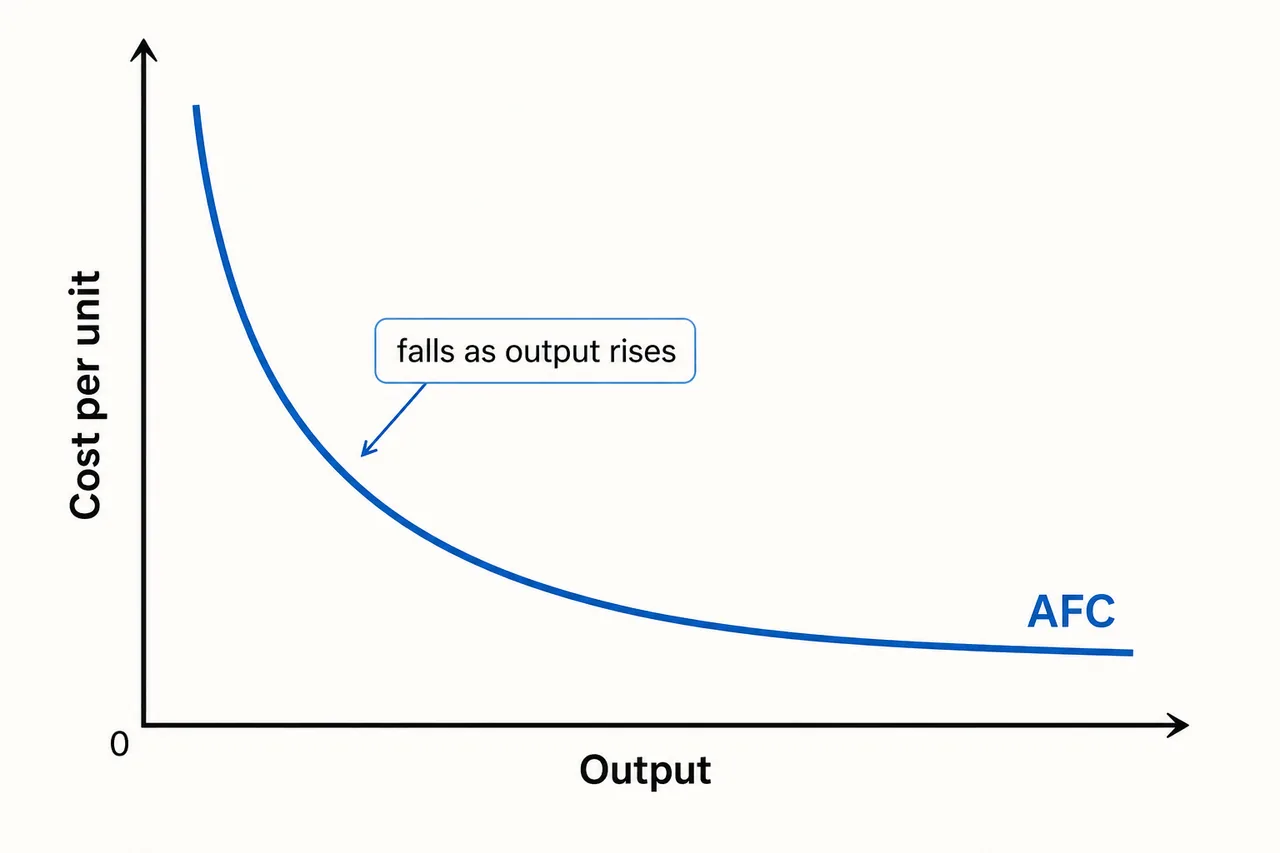 Cost per unit

falls as output rises

AFC

0

Output